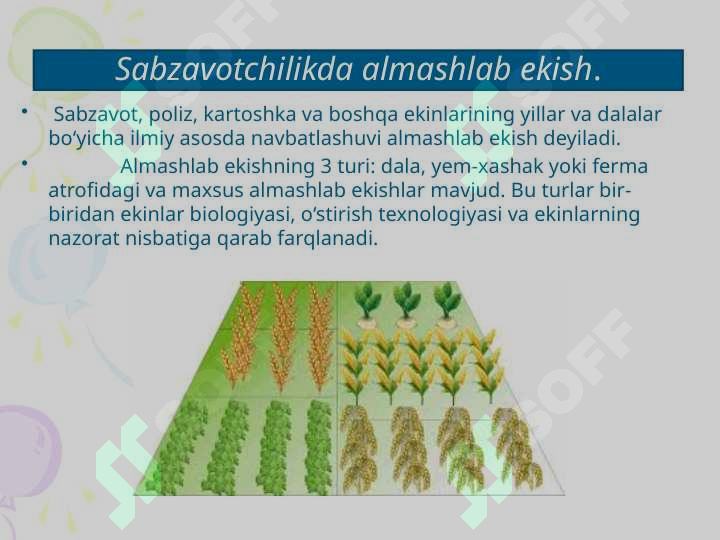 Sabzavotchilikda almashlab ekish.

• Sabzavot, poliz, kartoshka va boshqa ekinlarining yillar va dalalar bo‘yicha ilmiy asosda navbatlashuvi almashlab ekish deyiladi.

• Almashlab ekishning 3 turi: dala, yem-xashak yoki ferma atrofidagi va maxsus almashlab ekishlar mavjud. Bu turlar bir-biridan ekinlar biologiyasi, o‘stirish texnologiyasi va ekinlarning nazorat nisbatiga qarab farqlanadi.

SOFF SOFF SOFF SOFF